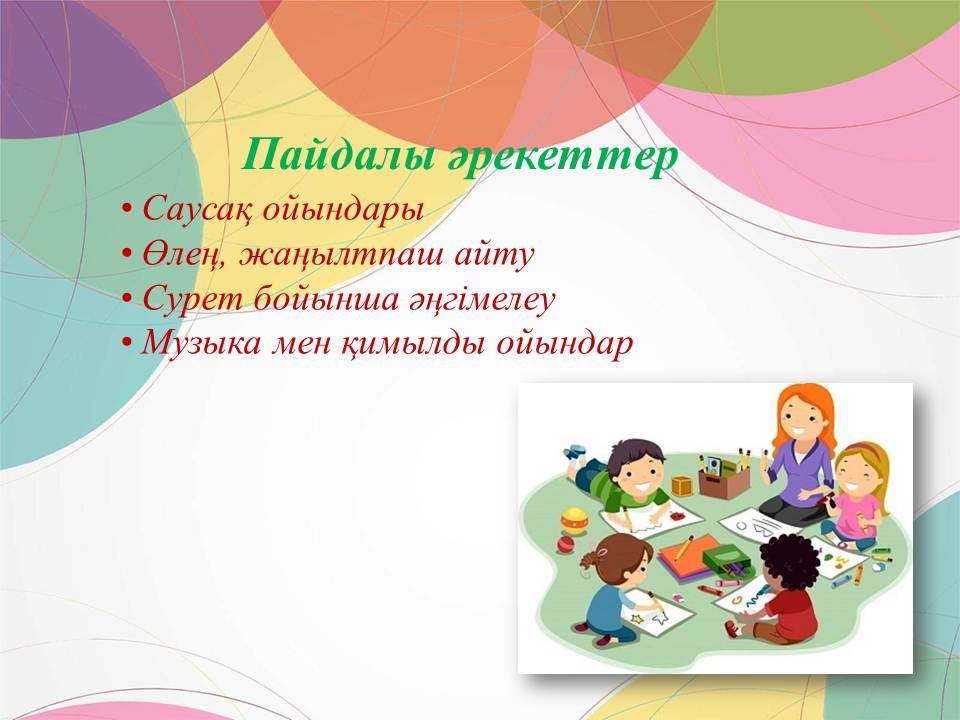 Пайдалы әрекеттер

• Саусақ ойындары
• Өлең, жаңылтпаш айту
• Сурет бойынша әңгімелеу
• Музыка мен қимылды ойындар